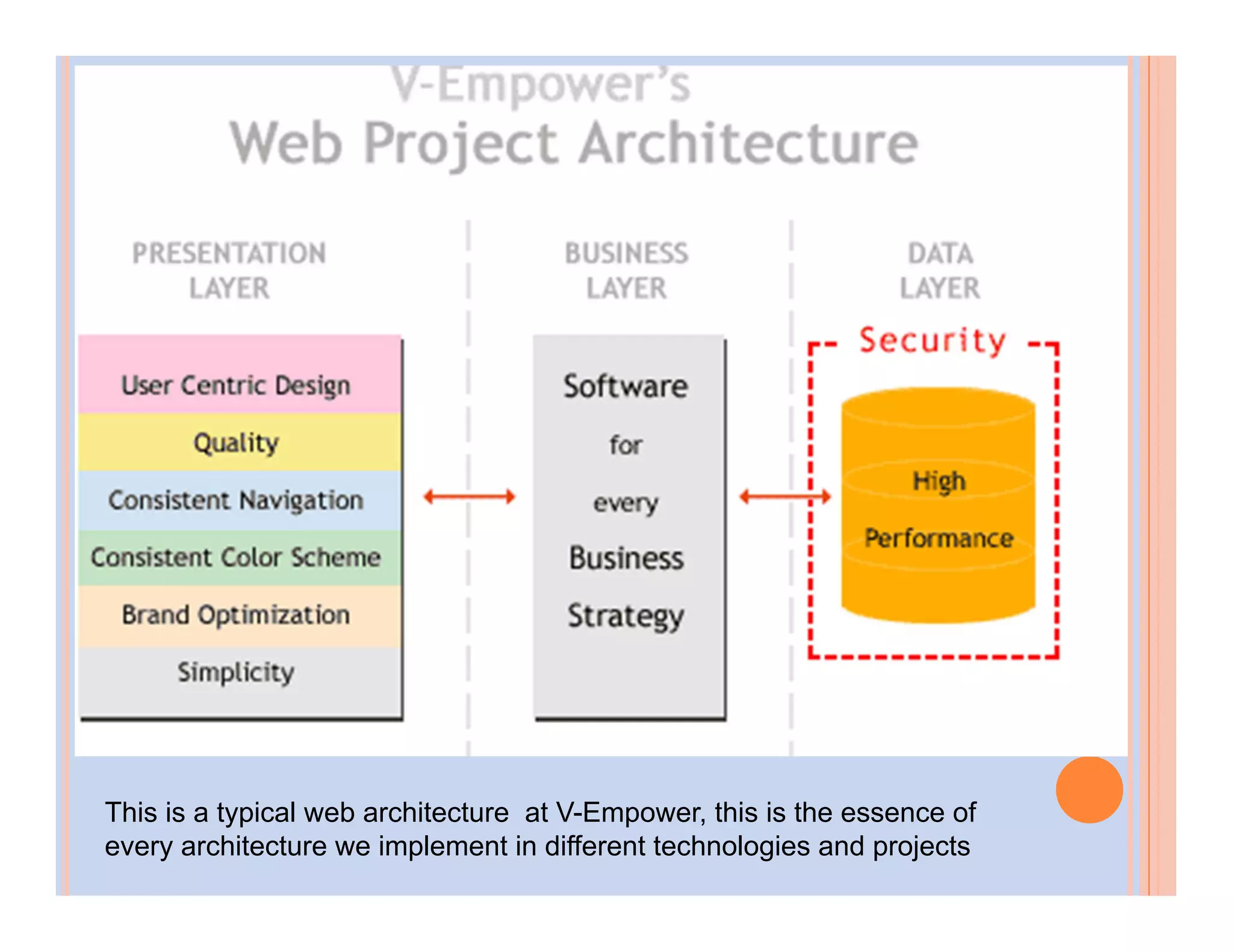 V-Empower's
Web Project Architecture

PRESENTATION LAYER

User Centric Design
Quality
Consistent Navigation
Consistent Color Scheme
Brand Optimization
Simplicity

BUSINESS LAYER

Software for every Business Strategy

DATA LAYER

Security

High Performance

This is a typical web architecture at V-Empower, this is the essence of every architecture we implement in different technologies and projects